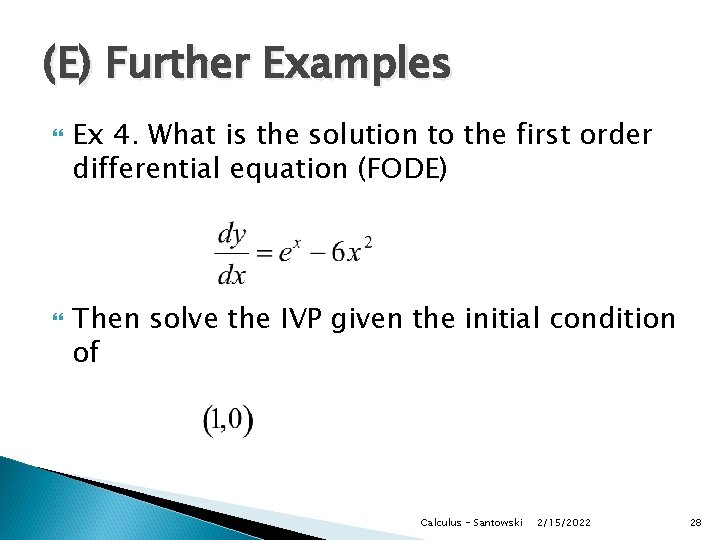 (E) Further Examples

Ex 4. What is the solution to the first order differential equation (FODE)

$\frac{dy}{dx} = e^x - 6x^2$

Then solve the IVP given the initial condition of

$(1,0)$

Calculus - Santowski 2/15/2022 28